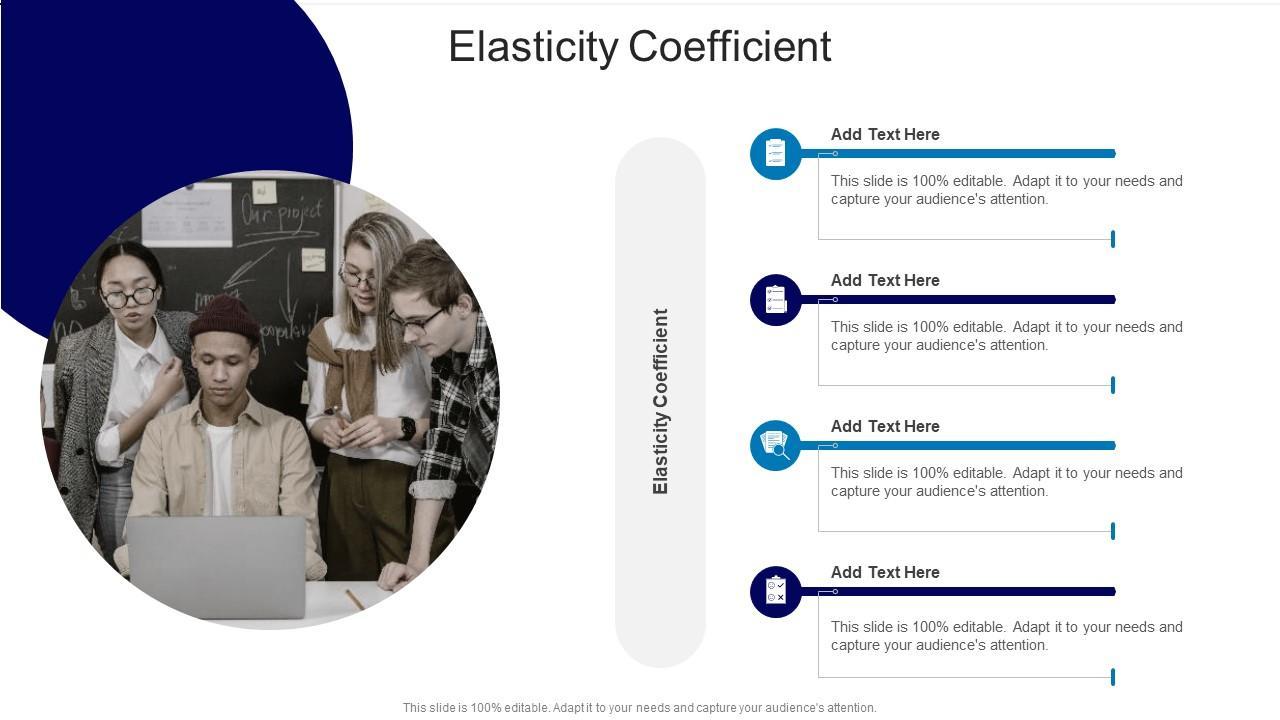 Elasticity Coefficient

Our project

Elasticity Coefficient

Add Text Here

This slide is 100% editable. Adapt it to your needs and capture your audience's attention.

Add Text Here

This slide is 100% editable. Adapt it to your needs and capture your audience's attention.

Add Text Here

This slide is 100% editable. Adapt it to your needs and capture your audience's attention.

Add Text Here

This slide is 100% editable. Adapt it to your needs and capture your audience's attention.

This slide is 100% editable. Adapt it to your needs and capture your audience's attention.